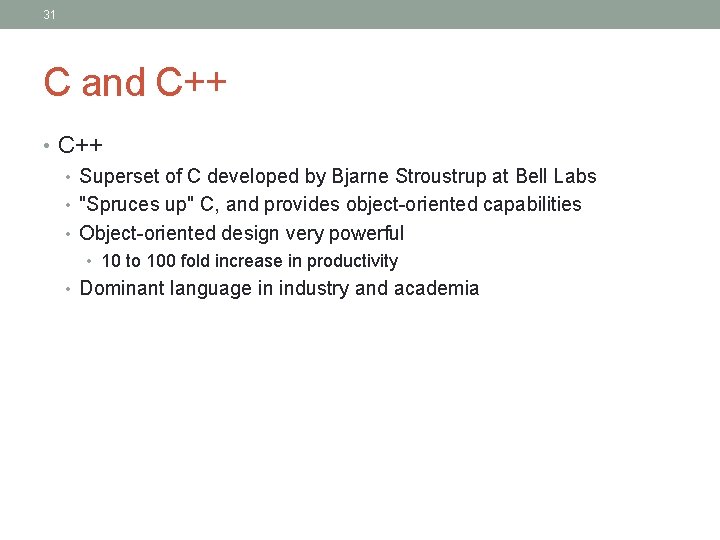 31

C and C++

• C++
  • Superset of C developed by Bjarne Stroustrup at Bell Labs
  • "Spruces up" C, and provides object-oriented capabilities
  • Object-oriented design very powerful
    • 10 to 100 fold increase in productivity
  • Dominant language in industry and academia